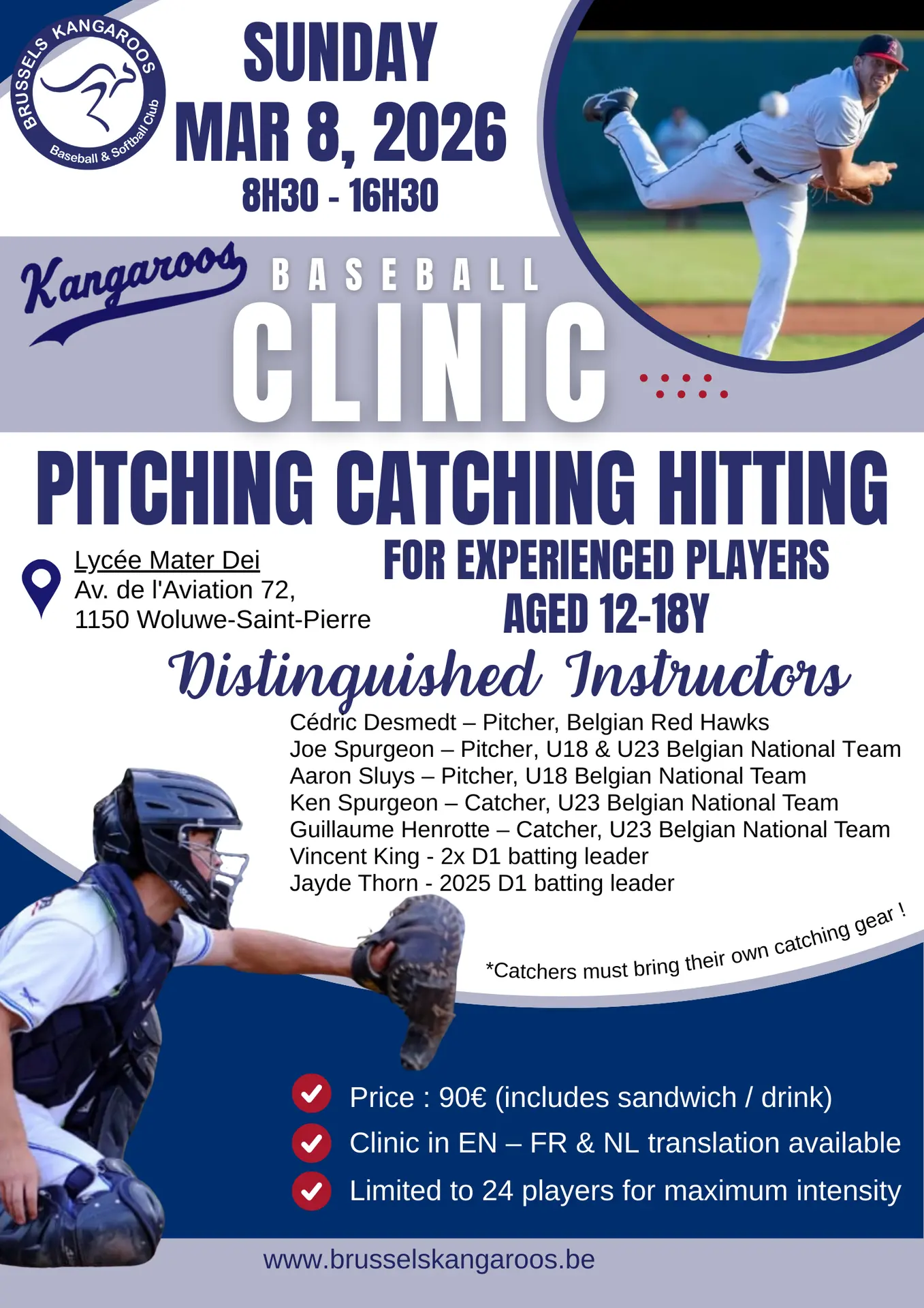 BRUSSELS KANGAROOS
Baseball & Softball Club

SUNDAY
MAR 8, 2026
8H30 - 16H30

Kangaroos BASEBALL
CLINIC

PITCHING CATCHING HITTING

Lycée Mater Dei
Av. de l'Aviation 72,
1150 Woluwe-Saint-Pierre

FOR EXPERIENCED PLAYERS
AGED 12-18Y

Distinguished Instructors

Cédric Desmedt – Pitcher, Belgian Red Hawks
Joe Spurgeon – Pitcher, U18 & U23 Belgian National Team
Aaron Sluys – Pitcher, U18 Belgian National Team
Ken Spurgeon – Catcher, U23 Belgian National Team
Guillaume Henrotte – Catcher, U23 Belgian National Team
Vincent King - 2x D1 batting leader
Jayde Thorn - 2025 D1 batting leader

*Catchers must bring their own catching gear !

Price : 90€ (includes sandwich / drink)
Clinic in EN – FR & NL translation available
Limited to 24 players for maximum intensity

www.brusselskangaroos.be